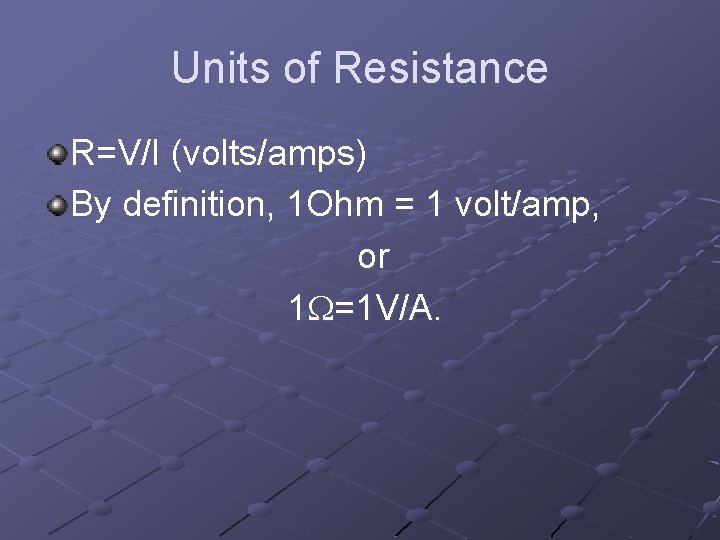 Units of Resistance

R=V/I (volts/amps)

By definition, 1Ohm = 1 volt/amp,
or
$1\Omega=1V/A$.